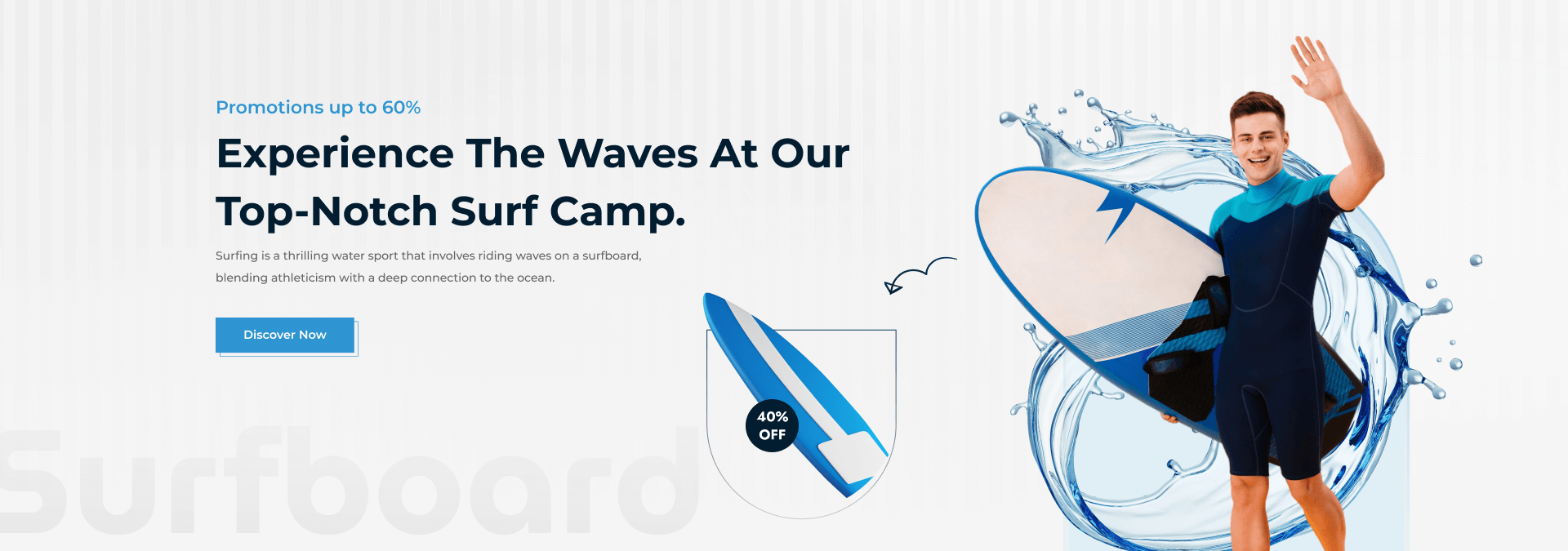 Promotions up to 60%

Experience The Waves At Our Top-Notch Surf Camp.

Surfing is a thrilling water sport that involves riding waves on a surfboard, blending athleticism with a deep connection to the ocean.

Discover Now

40% OFF

Surfboard